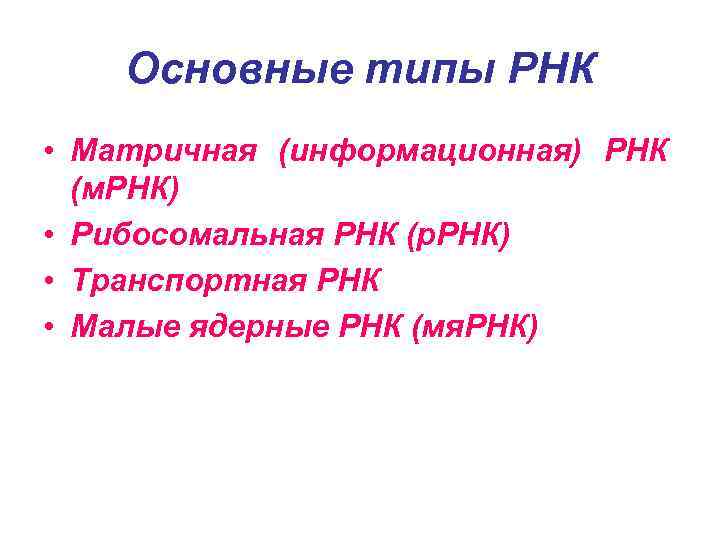 Основные типы РНК

• Матричная (информационная) РНК (мРНК)
• Рибосомальная РНК (рРНК)
• Транспортная РНК
• Малые ядерные РНК (мяРНК)